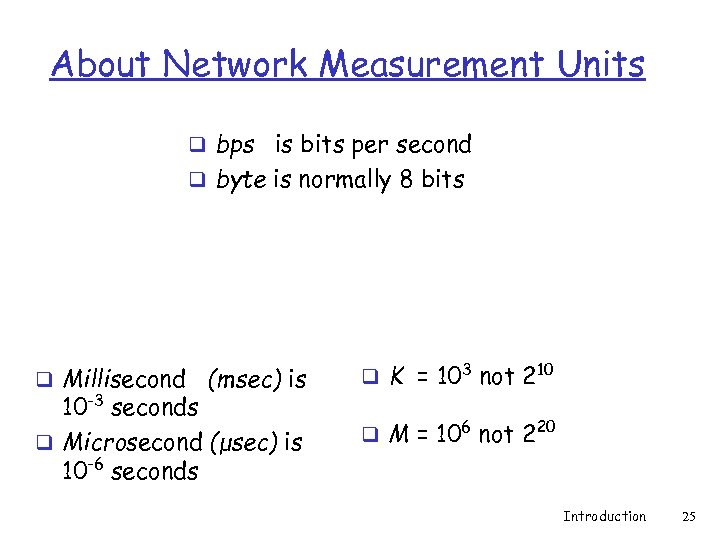 About Network Measurement Units

❑ bps is bits per second
❑ byte is normally 8 bits

❑ Millisecond (msec) is $10^{-3}$ seconds
❑ Microsecond (μsec) is $10^{-6}$ seconds

❑ K = $10^3$ not $2^{10}$

❑ M = $10^6$ not $2^{20}$

Introduction 25